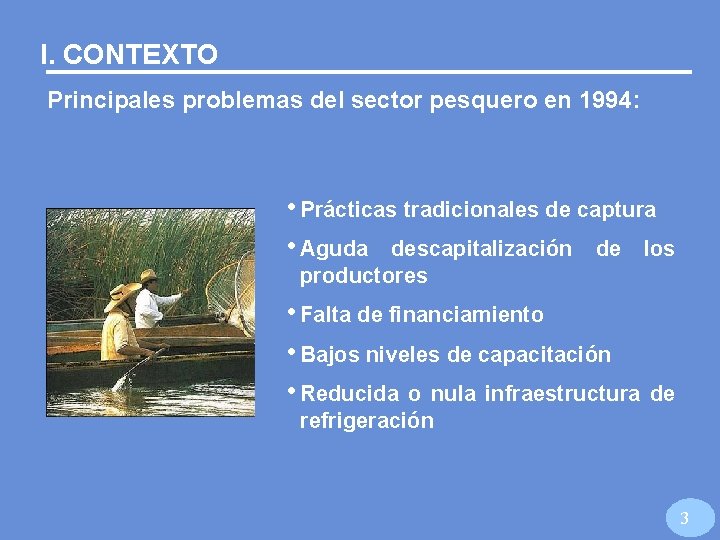 I. CONTEXTO

Principales problemas del sector pesquero en 1994:

• Prácticas tradicionales de captura

• Aguda descapitalización de los productores

• Falta de financiamiento

• Bajos niveles de capacitación

• Reducida o nula infraestructura de refrigeración

3